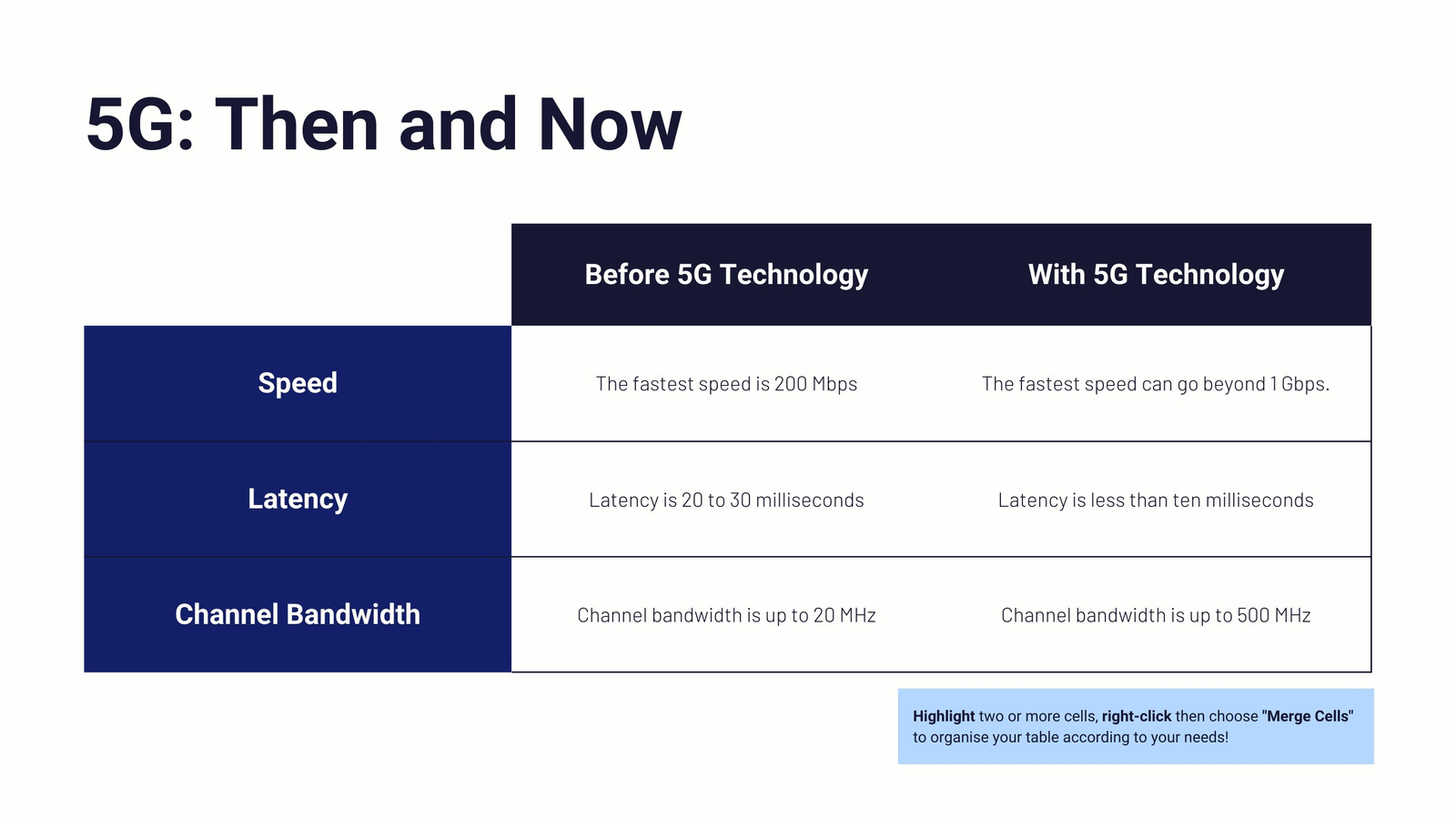 5G: Then and Now

| | Before 5G Technology | With 5G Technology |
|---|---|---|
| Speed | The fastest speed is 200 Mbps | The fastest speed can go beyond 1 Gbps. |
| Latency | Latency is 20 to 30 milliseconds | Latency is less than ten milliseconds |
| Channel Bandwidth | Channel bandwidth is up to 20 MHz | Channel bandwidth is up to 500 MHz |

Highlight two or more cells, right-click then choose "Merge Cells" to organise your table according to your needs!